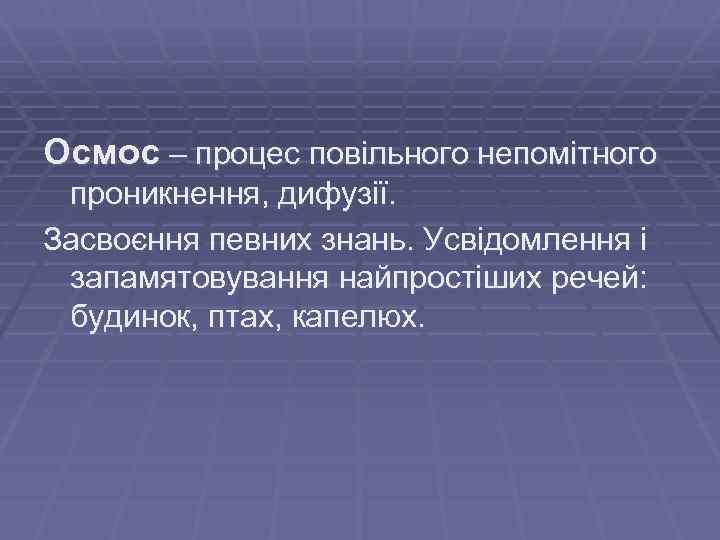 Осмос – процес повільного непомітного проникнення, дифузії.

Засвоєння певних знань. Усвідомлення і запамятовування найпростіших речей: будинок, птах, капелюх.